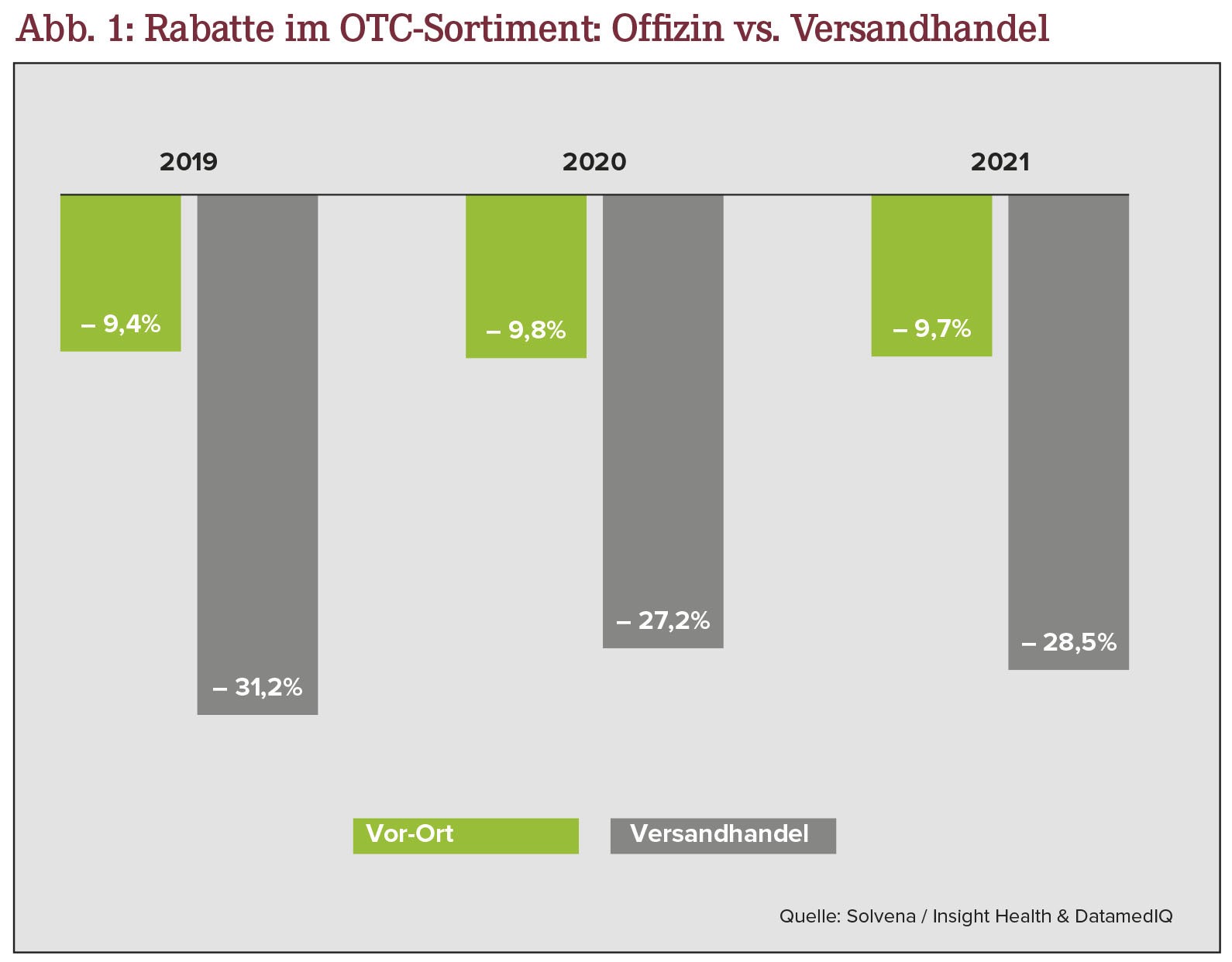 Abb. 1: Rabatte im OTC-Sortiment: Offizin vs. Versandhandel

2019

2020

2021

– 9,4%

– 31,2%

– 9,8%

– 27,2%

– 9,7%

– 28,5%

Vor-Ort

Versandhandel

Quelle: Solvena / Insight Health & DatamedIQ